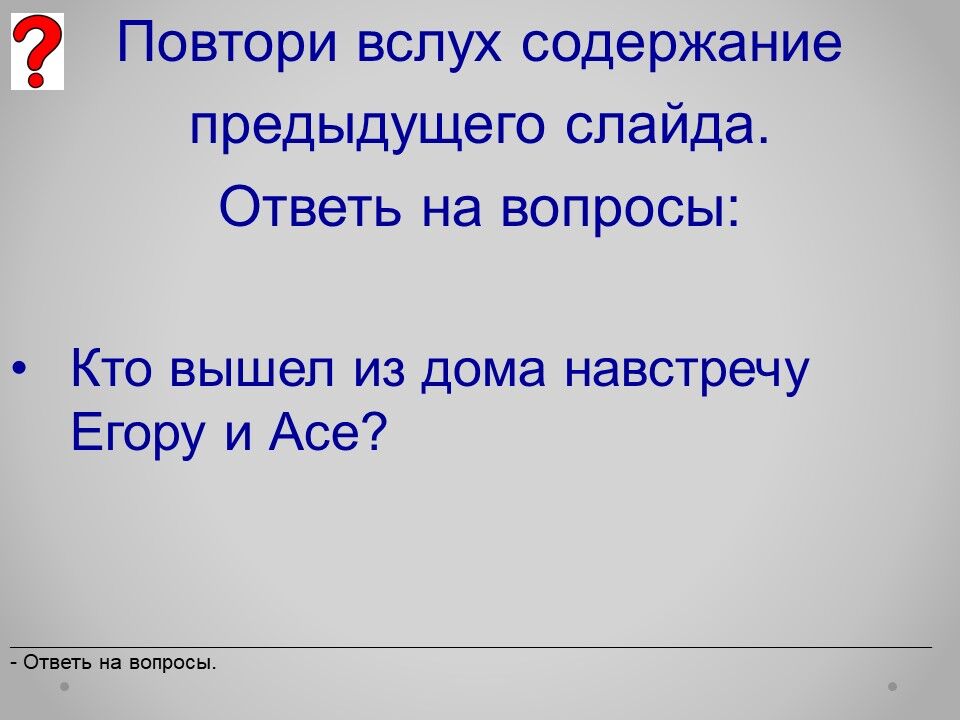 ?

Повтори вслух содержание предыдущего слайда. Ответь на вопросы:

• Кто вышел из дома навстречу Егору и Асе?

- Ответь на вопросы.